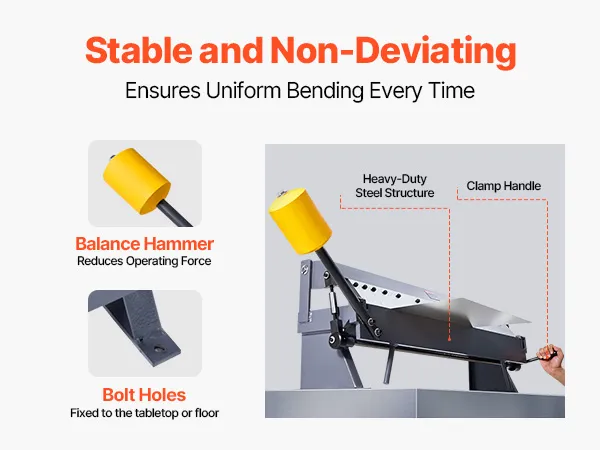 Stable and Non-Deviating
Ensures Uniform Bending Every Time

Balance Hammer
Reduces Operating Force

Bolt Holes
Fixed to the tabletop or floor

Heavy-Duty Steel Structure

Clamp Handle